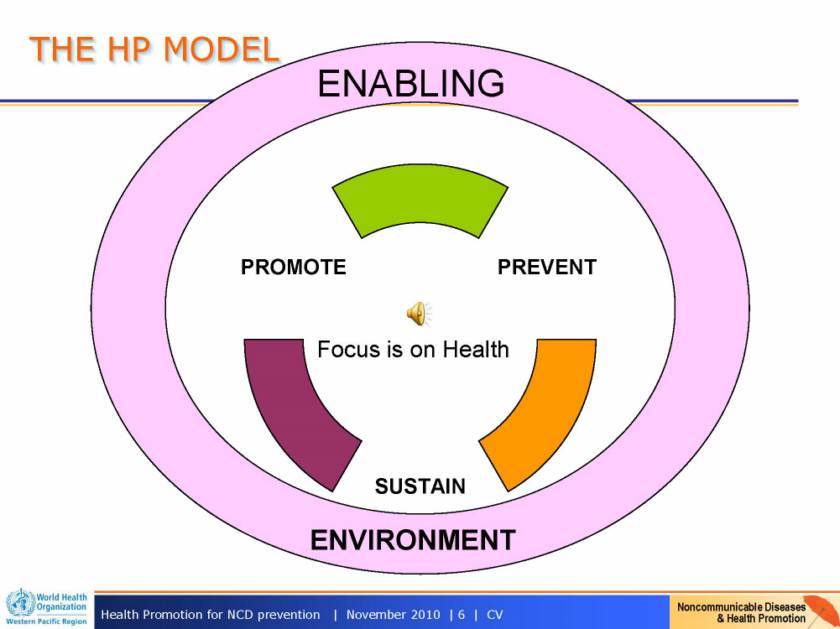 THE HP MODEL

ENABLING

PROMOTE

PREVENT

Focus is on Health

SUSTAIN

ENVIRONMENT

World Health Organization
Western Pacific Region

Health Promotion for NCD prevention | November 2010 | 6 | CV

Noncommunicable Diseases & Health Promotion